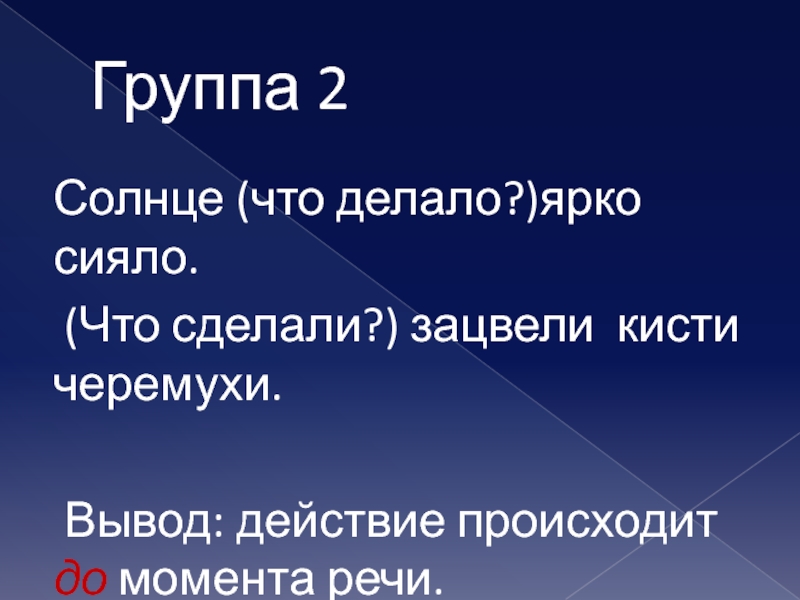 Группа 2

Солнце (что делало?)ярко сияло.

(Что сделали?) зацвели кисти черемухи.

Вывод: действие происходит до момента речи.